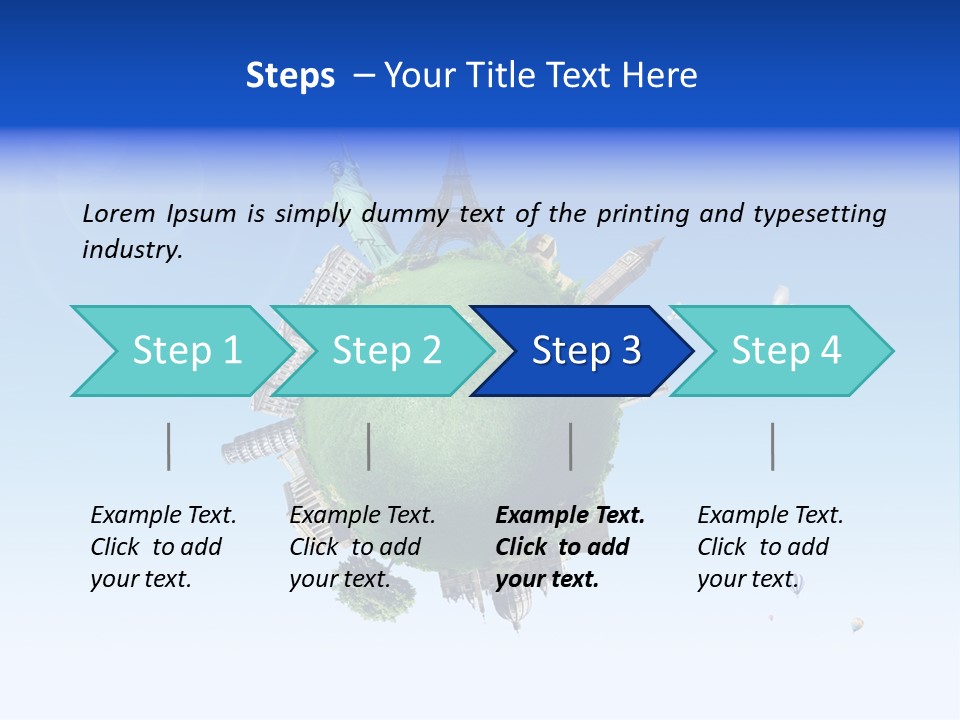 Steps – Your Title Text Here

Lorem Ipsum is simply dummy text of the printing and typesetting industry.

Step 1

Step 2

Step 3

Step 4

Example Text. Click to add your text.

Example Text. Click to add your text.

Example Text. Click to add your text.

Example Text. Click to add your text.